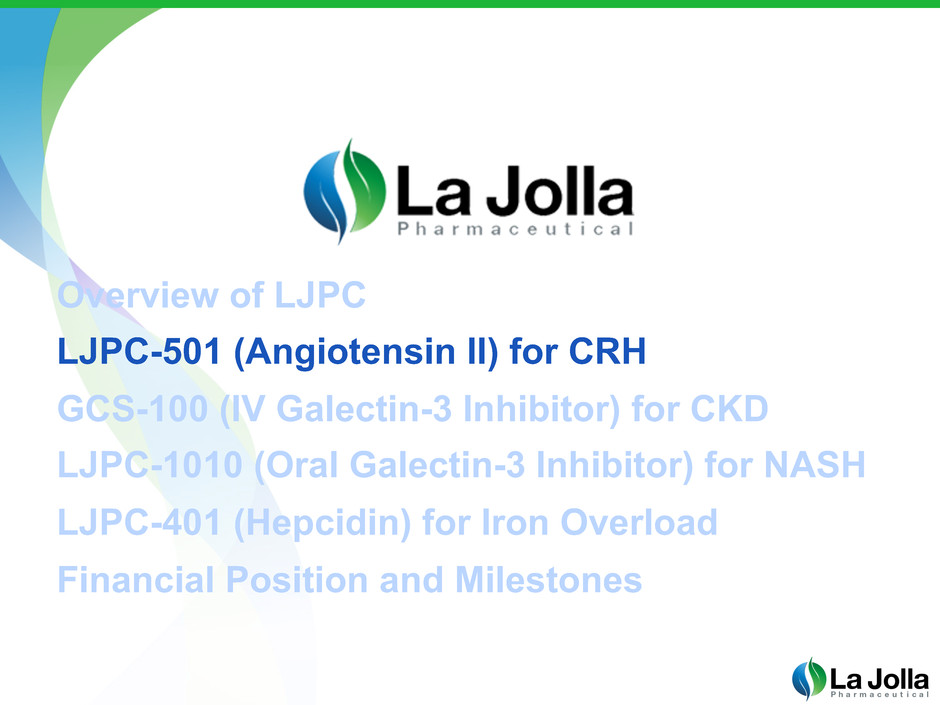 La Jolla
Pharmaceutical

Overview of LJPC
LJPC-501 (Angiotensin II) for CRH
GCS-100 (IV Galectin-3 Inhibitor) for CKD
LJPC-1010 (Oral Galectin-3 Inhibitor) for NASH
LJPC-401 (Hepcidin) for Iron Overload
Financial Position and Milestones

La Jolla
Pharmaceutical